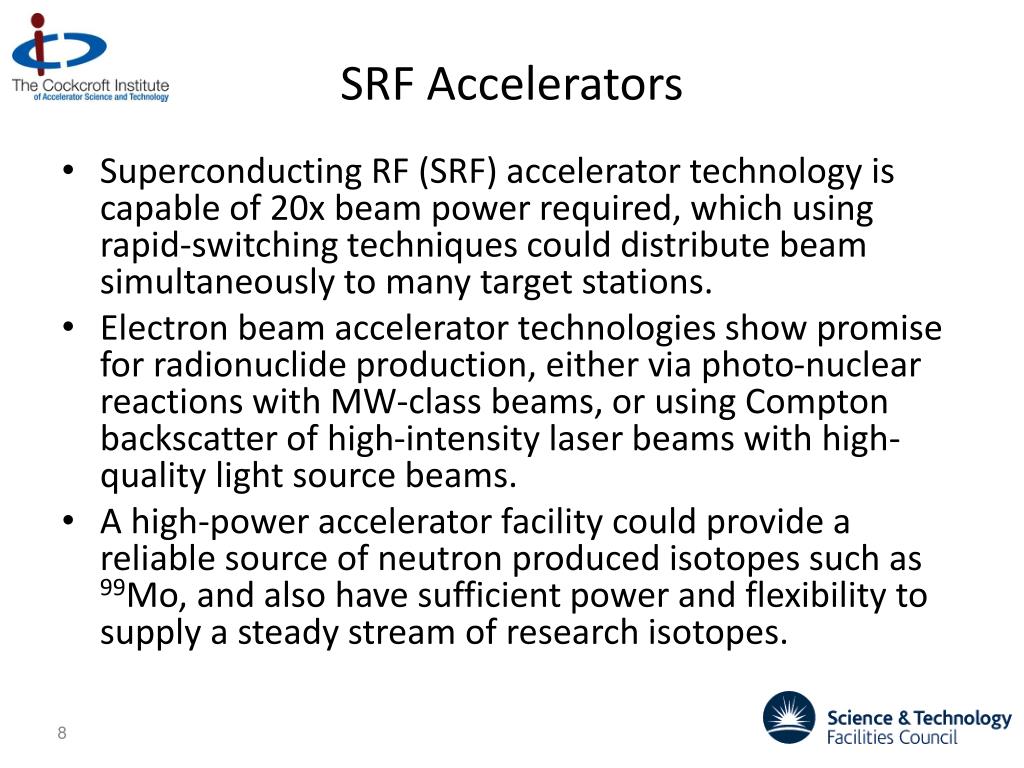 The Cockcroft Institute
of Accelerator Science and Technology

SRF Accelerators

• Superconducting RF (SRF) accelerator technology is capable of 20x beam power required, which using rapid-switching techniques could distribute beam simultaneously to many target stations.
• Electron beam accelerator technologies show promise for radionuclide production, either via photo-nuclear reactions with MW-class beams, or using Compton backscatter of high-intensity laser beams with high-quality light source beams.
• A high-power accelerator facility could provide a reliable source of neutron produced isotopes such as $^{99}$Mo, and also have sufficient power and flexibility to supply a steady stream of research isotopes.

8

Science & Technology
Facilities Council